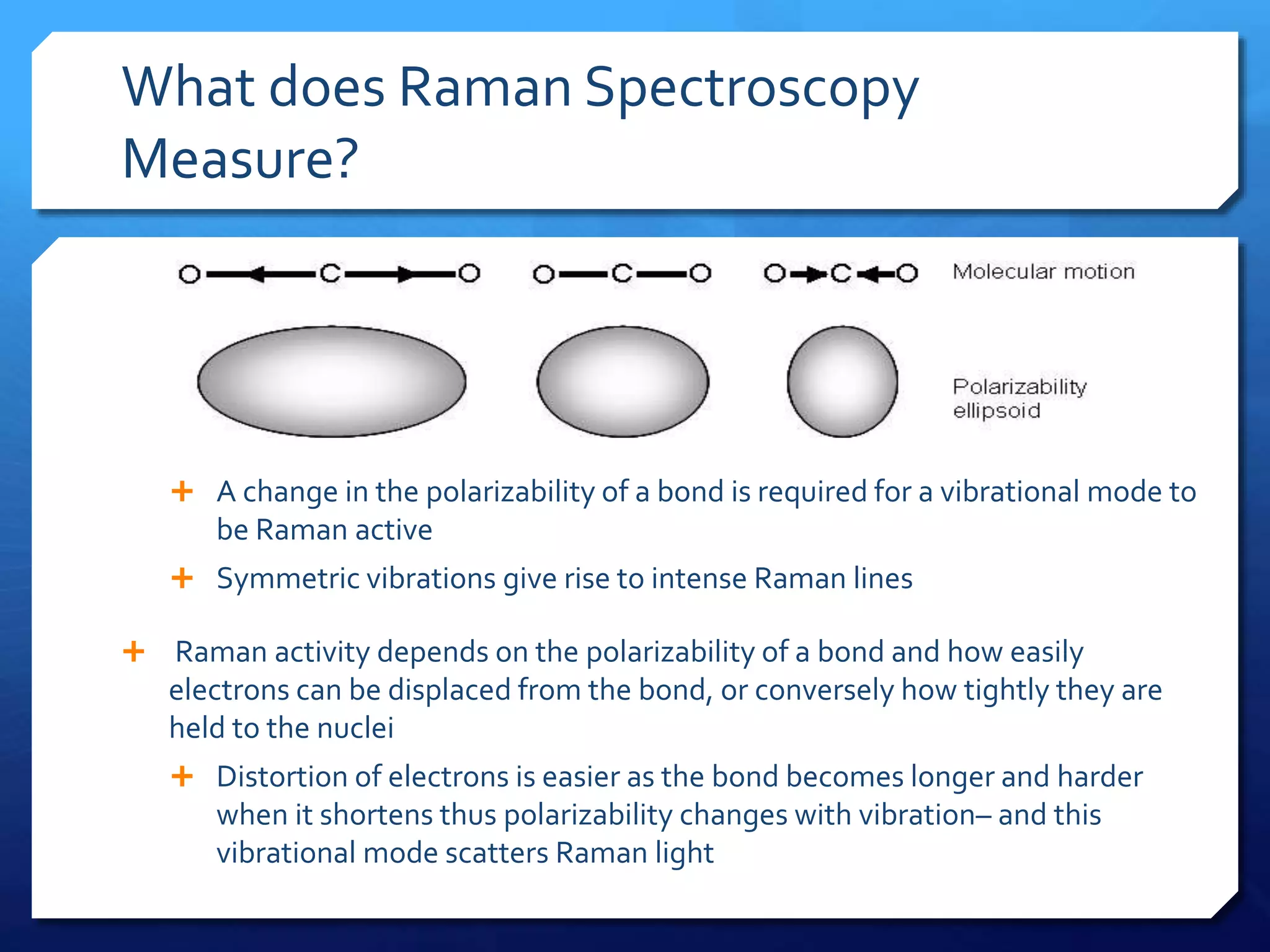 What does Raman Spectroscopy Measure?

O—C—O O—C—O O—C—O Molecular motion

Polarizability ellipsoid

+ A change in the polarizability of a bond is required for a vibrational mode to be Raman active

+ Symmetric vibrations give rise to intense Raman lines

+ Raman activity depends on the polarizability of a bond and how easily electrons can be displaced from the bond, or conversely how tightly they are held to the nuclei

+ Distortion of electrons is easier as the bond becomes longer and harder when it shortens thus polarizability changes with vibration– and this vibrational mode scatters Raman light